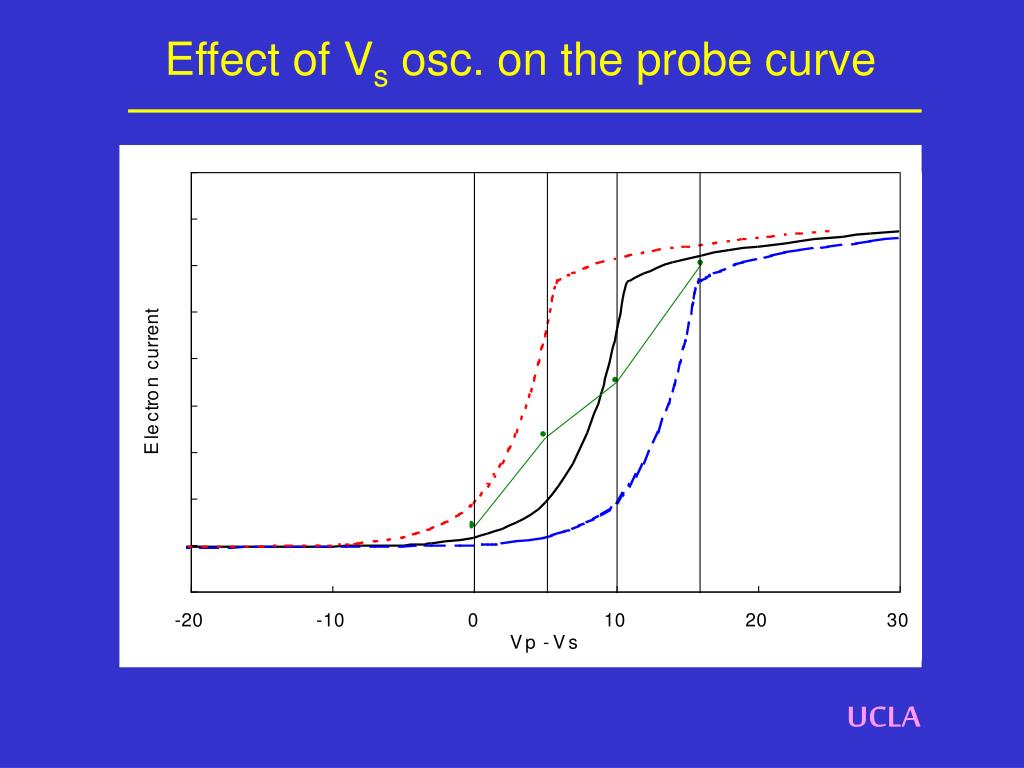 Effect of $V_s$ osc. on the probe curve

Electron current

-20
-10
0
10
20
30

Vp - Vs

UCLA